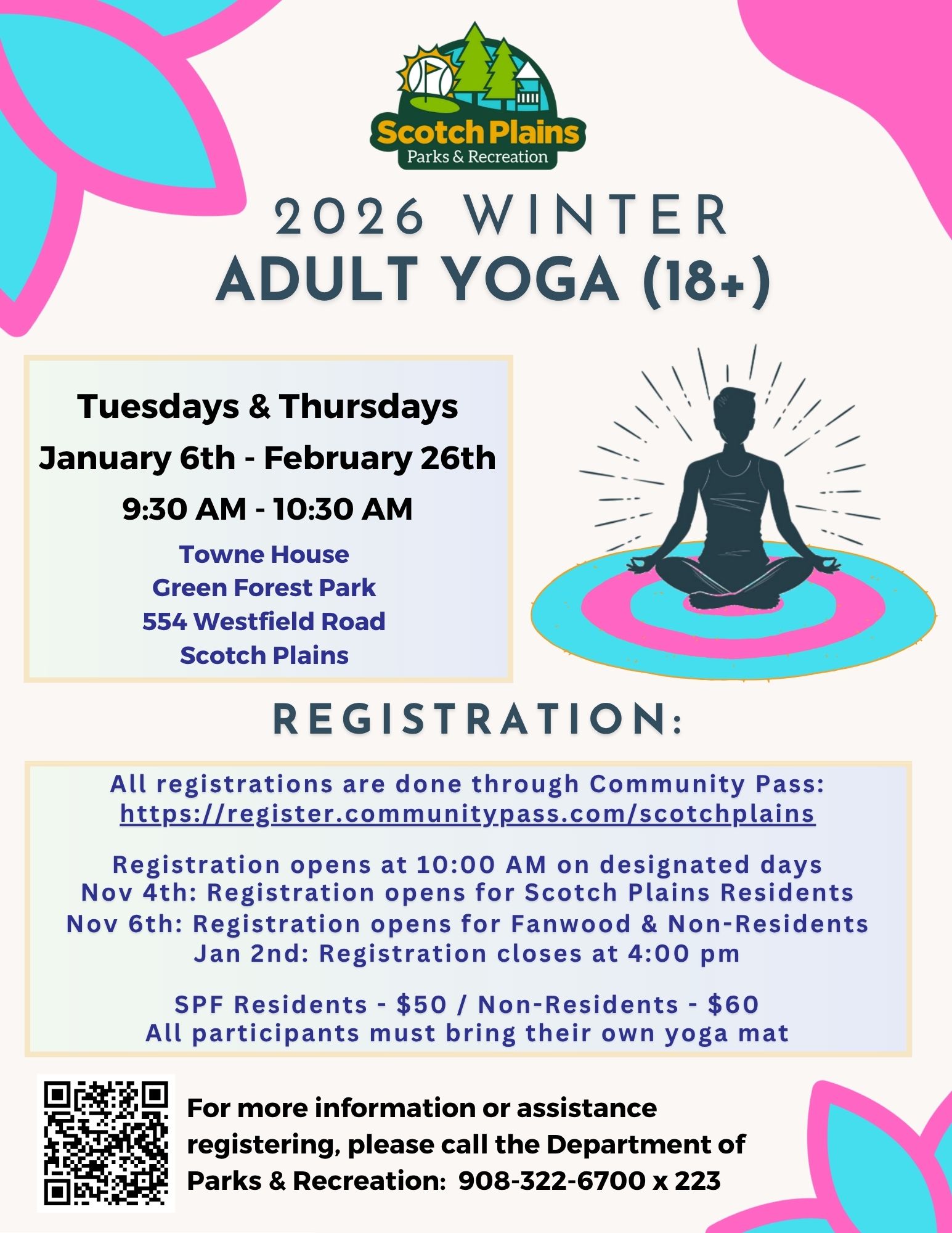 Scotch Plains
Parks & Recreation

2026 WINTER
ADULT YOGA (18+)

Tuesdays & Thursdays
January 6th - February 26th
9:30 AM - 10:30 AM
Towne House
Green Forest Park
554 Westfield Road
Scotch Plains

REGISTRATION:

All registrations are done through Community Pass:
https://register.communitypass.com/scotchplains

Registration opens at 10:00 AM on designated days
Nov 4th: Registration opens for Scotch Plains Residents
Nov 6th: Registration opens for Fanwood & Non-Residents
Jan 2nd: Registration closes at 4:00 pm

SPF Residents - $50 / Non-Residents - $60
All participants must bring their own yoga mat

For more information or assistance registering, please call the Department of Parks & Recreation: 908-322-6700 x 223